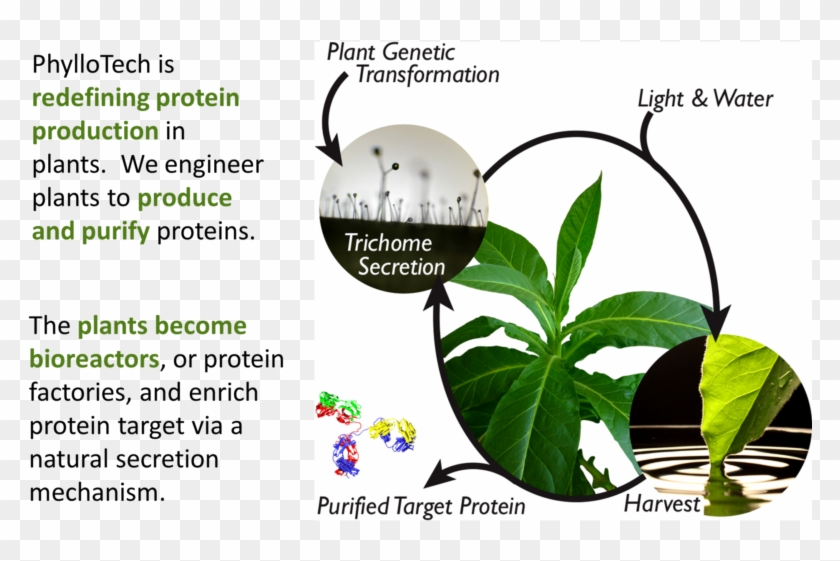 PhylloTech is redefining protein production in plants. We engineer plants to produce and purify proteins.

The plants become bioreactors, or protein factories, and enrich protein target via a natural secretion mechanism.

Plant Genetic Transformation

Light & Water

Trichome Secretion

Harvest

Purified Target Protein